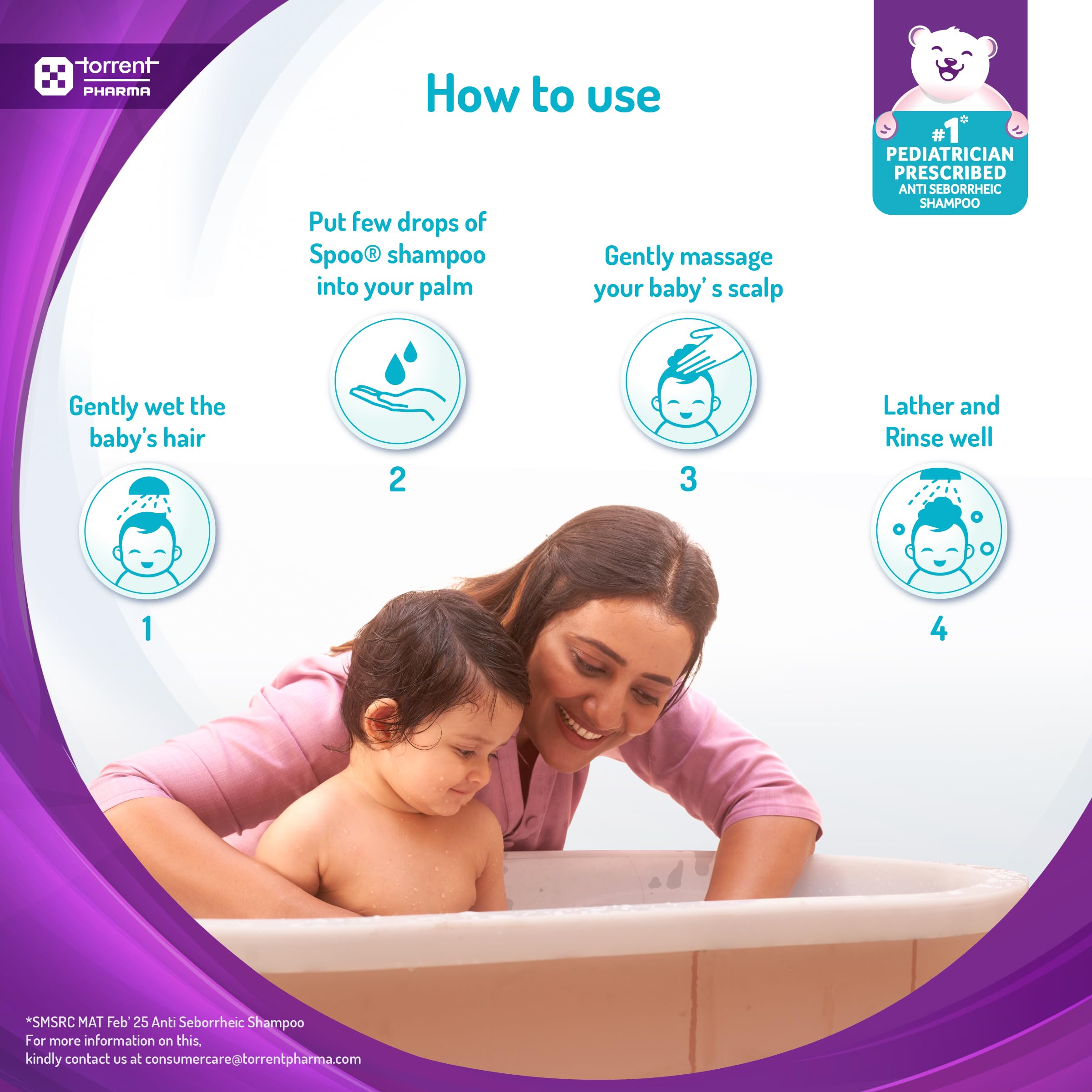 torrent PHARMA

How to use

#1*
PEDIATRICIAN PRESCRIBED
ANTI SEBORRHEIC SHAMPOO

Gently wet the baby's hair

1

Put few drops of Spoo® shampoo into your palm

2

Gently massage your baby' s scalp

3

Lather and Rinse well

4

*SMSRC MAT Feb' 25 Anti Seborrheic Shampoo
For more information on this,
kindly contact us at consumercare@torrentpharma.com